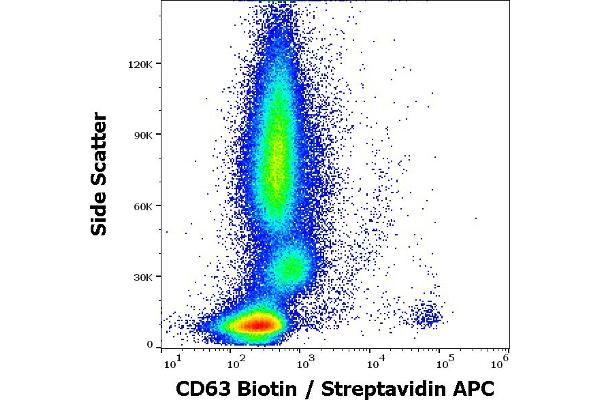 Side Scatter

120K
90K
60K
30K
0

$10^1$ $10^2$ $10^3$ $10^4$ $10^5$ $10^6$

CD63 Biotin / Streptavidin APC